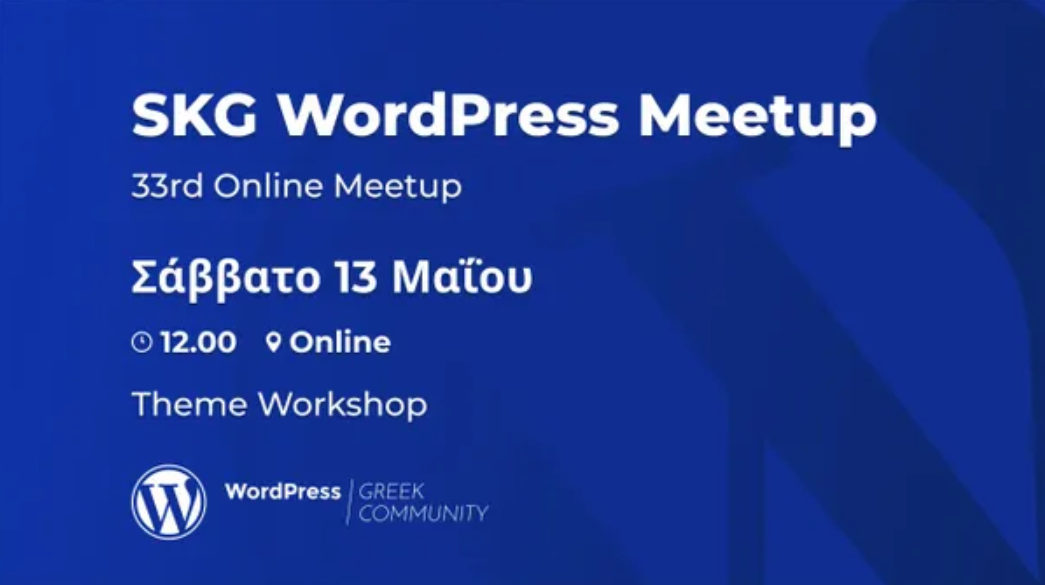 SKG WordPress Meetup

33rd Online Meetup

Σάββατο 13 Μαΐου

12.00 Online

Theme Workshop

WordPress | GREEK COMMUNITY